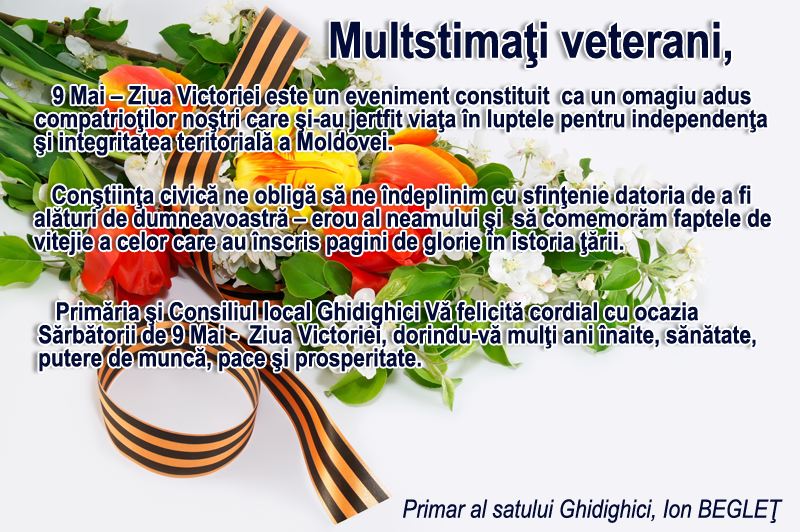 Multstimaţi veterani,

9 Mai – Ziua Victoriei este un eveniment constituit ca un omagiu adus compatrioţilor noştri care şi-au jertfit viaţa în luptele pentru independenţa şi integritatea teritorială a Moldovei.

Conştiinţa civică ne obligă să ne îndeplinim cu sfinţenie datoria de a fi alături de dumneavoastră – erou al neamului şi să comemorăm faptele de vitejie a celor care au înscris pagini de glorie în istoria ţării.

Primăria şi Consiliul local Ghidighici Vă felicită cordial cu ocazia Sărbătorii de 9 Mai - Ziua Victoriei, dorindu-vă mulţi ani înaite, sănătate, putere de muncă, pace şi prosperitate.

Primar al satului Ghidighici, Ion BEGLEŢ